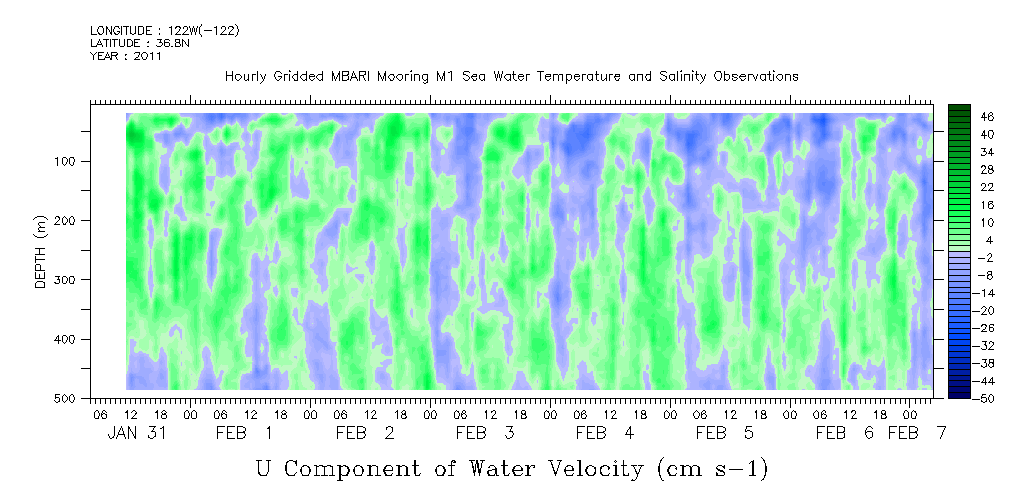 LONGITUDE : 122W(-122)
LATITUDE : 36.8N
YEAR : 2011

Hourly Gridded MBARI Mooring M1 Sea Water Temperature and Salinity Observations

DEPTH (m)

100
200
300
400
500

46
40
34
28
22
16
10
4
-2
-8
-14
-20
-26
-32
-38
-44
-50

06 12 18 00 06 12 18 00 06 12 18 00 06 12 18 00 06 12 18 00 06 12 18 00 06 12 18 00

JAN 31 FEB 1 FEB 2 FEB 3 FEB 4 FEB 5 FEB 6 FEB 7

U Component of Water Velocity (cm s-1)